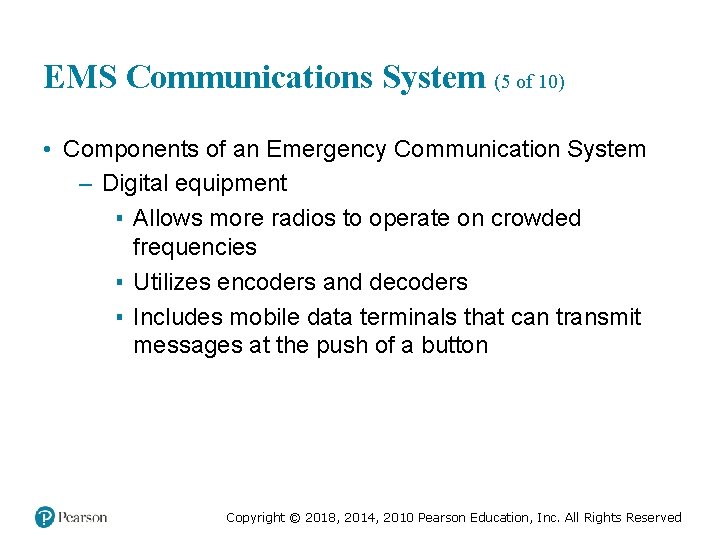 EMS Communications System (5 of 10)

• Components of an Emergency Communication System
– Digital equipment
▪ Allows more radios to operate on crowded frequencies
▪ Utilizes encoders and decoders
▪ Includes mobile data terminals that can transmit messages at the push of a button

Pearson

Copyright © 2018, 2014, 2010 Pearson Education, Inc. All Rights Reserved